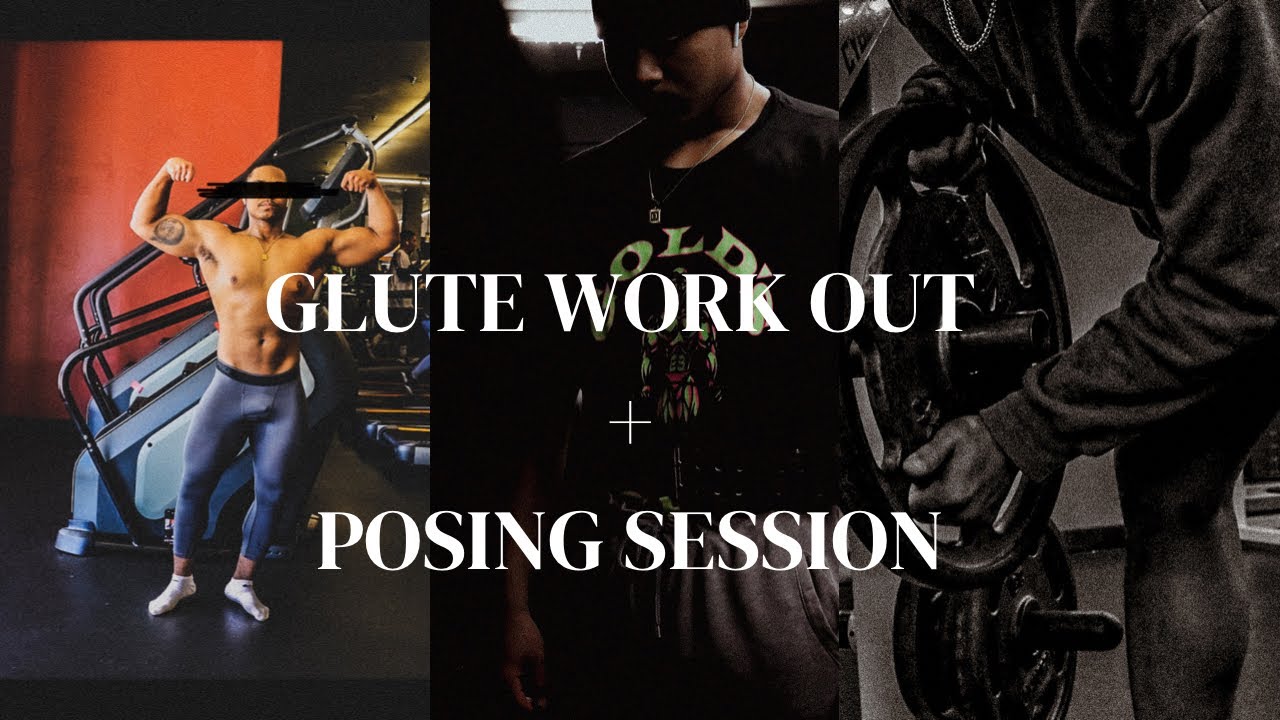 GLUTE WORK OUT
+
POSING SESSION